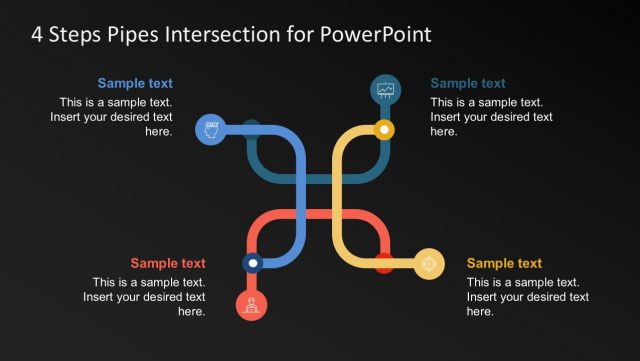 4 Steps Pipes Intersection for PowerPoint

Sample text
This is a sample text. Insert your desired text here.

Sample text
This is a sample text. Insert your desired text here.

Sample text
This is a sample text. Insert your desired text here.

Sample text
This is a sample text. Insert your desired text here.